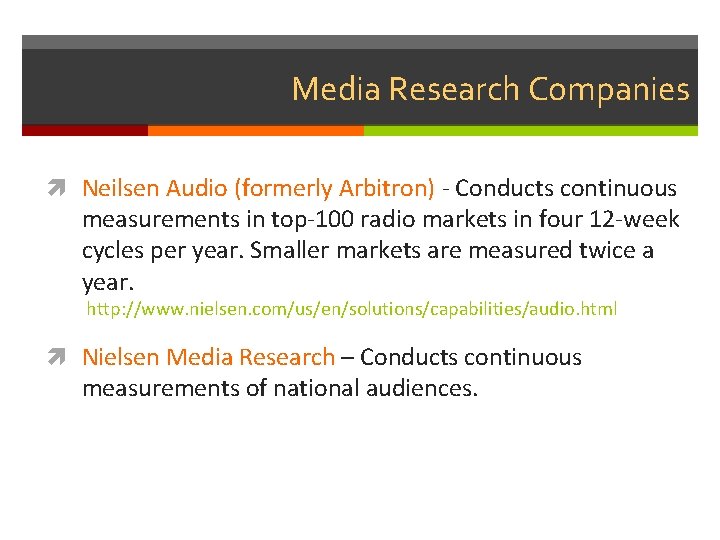 Media Research Companies

Neilsen Audio (formerly Arbitron) - Conducts continuous measurements in top-100 radio markets in four 12-week cycles per year. Smaller markets are measured twice a year.
http://www.nielsen.com/us/en/solutions/capabilities/audio.html

Nielsen Media Research – Conducts continuous measurements of national audiences.